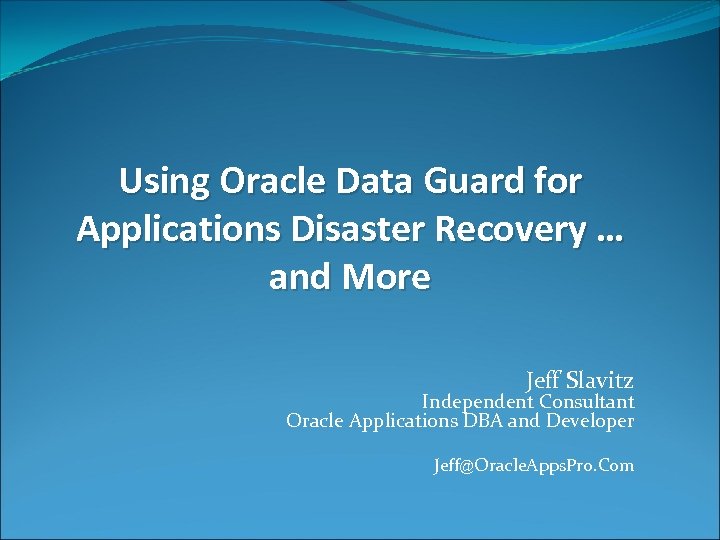 Using Oracle Data Guard for Applications Disaster Recovery … and More

Jeff Slavitz
Independent Consultant
Oracle Applications DBA and Developer

Jeff@OracleAppsPro.Com